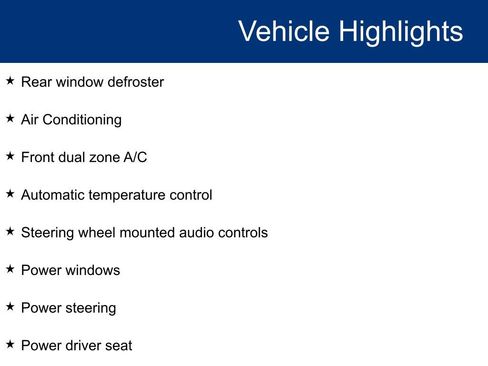 Vehicle Highlights

★ Rear window defroster

★ Air Conditioning

★ Front dual zone A/C

★ Automatic temperature control

★ Steering wheel mounted audio controls

★ Power windows

★ Power steering

★ Power driver seat